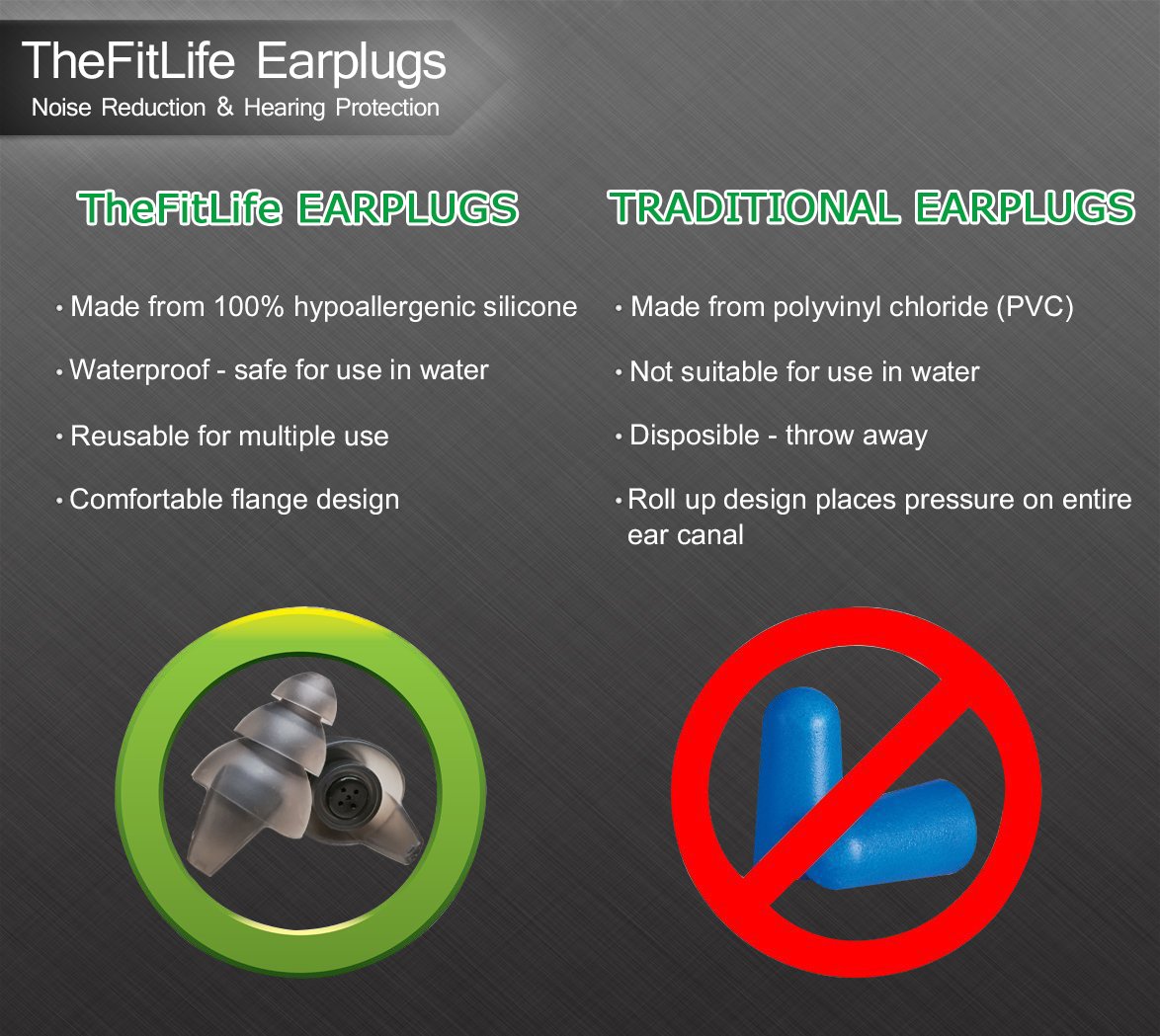 TheFitLife Earplugs
Noise Reduction & Hearing Protection

TheFitLife EARPLUGS

• Made from 100% hypoallergenic silicone
• Waterproof - safe for use in water
• Reusable for multiple use
• Comfortable flange design

TRADITIONAL EARPLUGS

• Made from polyvinyl chloride (PVC)
• Not suitable for use in water
• Disposible - throw away
• Roll up design places pressure on entire ear canal